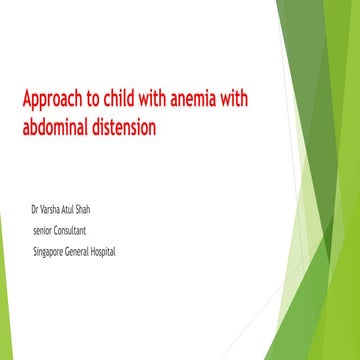 Approach to child with anemia with abdominal distension

Dr Varsha Atul Shah

senior Consultant

Singapore General Hospital